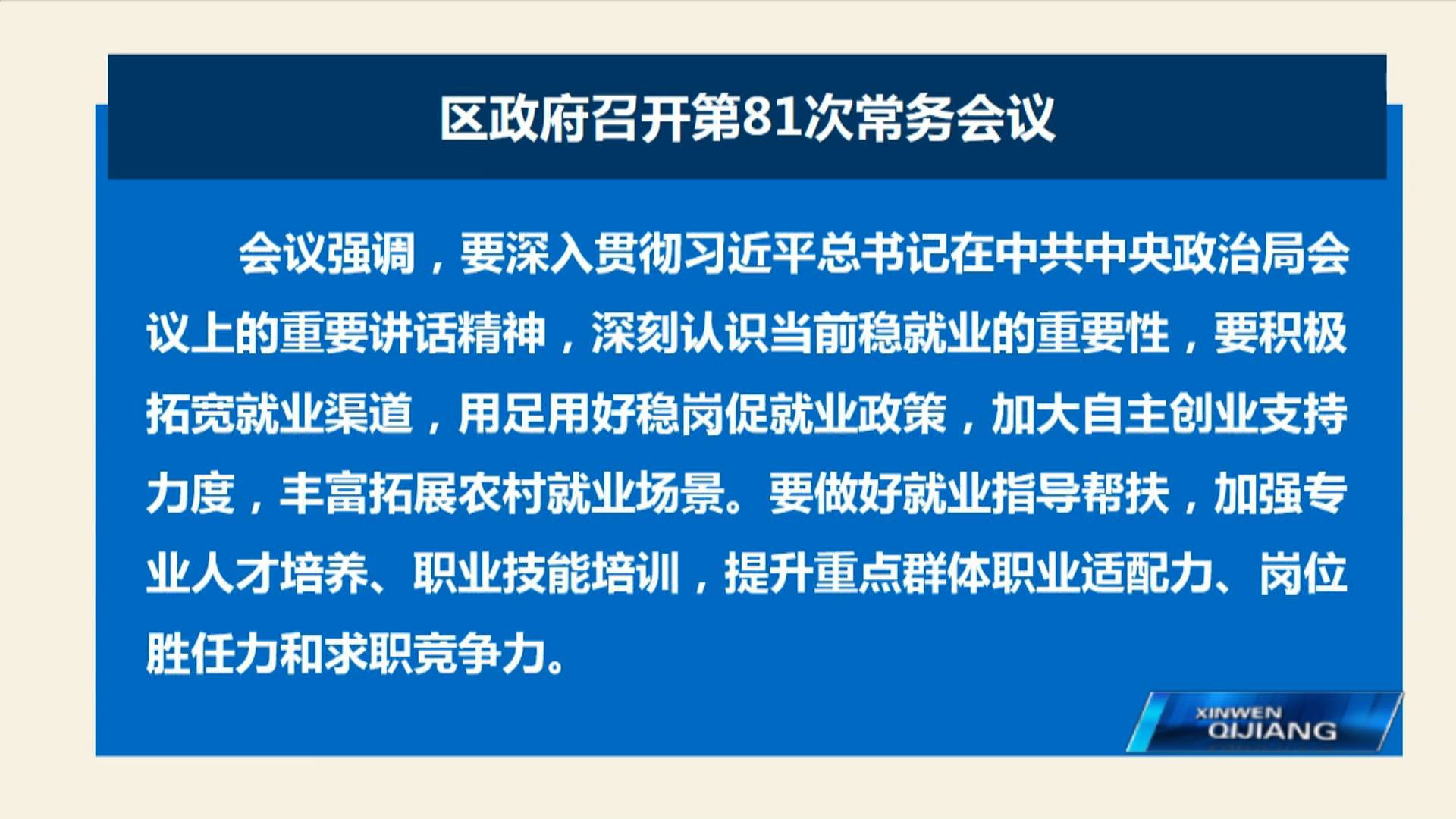 区政府召开第81次常务会议

会议强调，要深入贯彻习近平总书记在中共中央政治局会议上的重要讲话精神，深刻认识当前稳就业的重要性，要积极拓宽就业渠道，用足用好稳岗促就业政策，加大自主创业支持力度，丰富拓展农村就业场景。要做好就业指导帮扶，加强专业人才培养、职业技能培训，提升重点群体职业适配力、岗位胜任力和求职竞争力。

XINWEN
QIJIANG